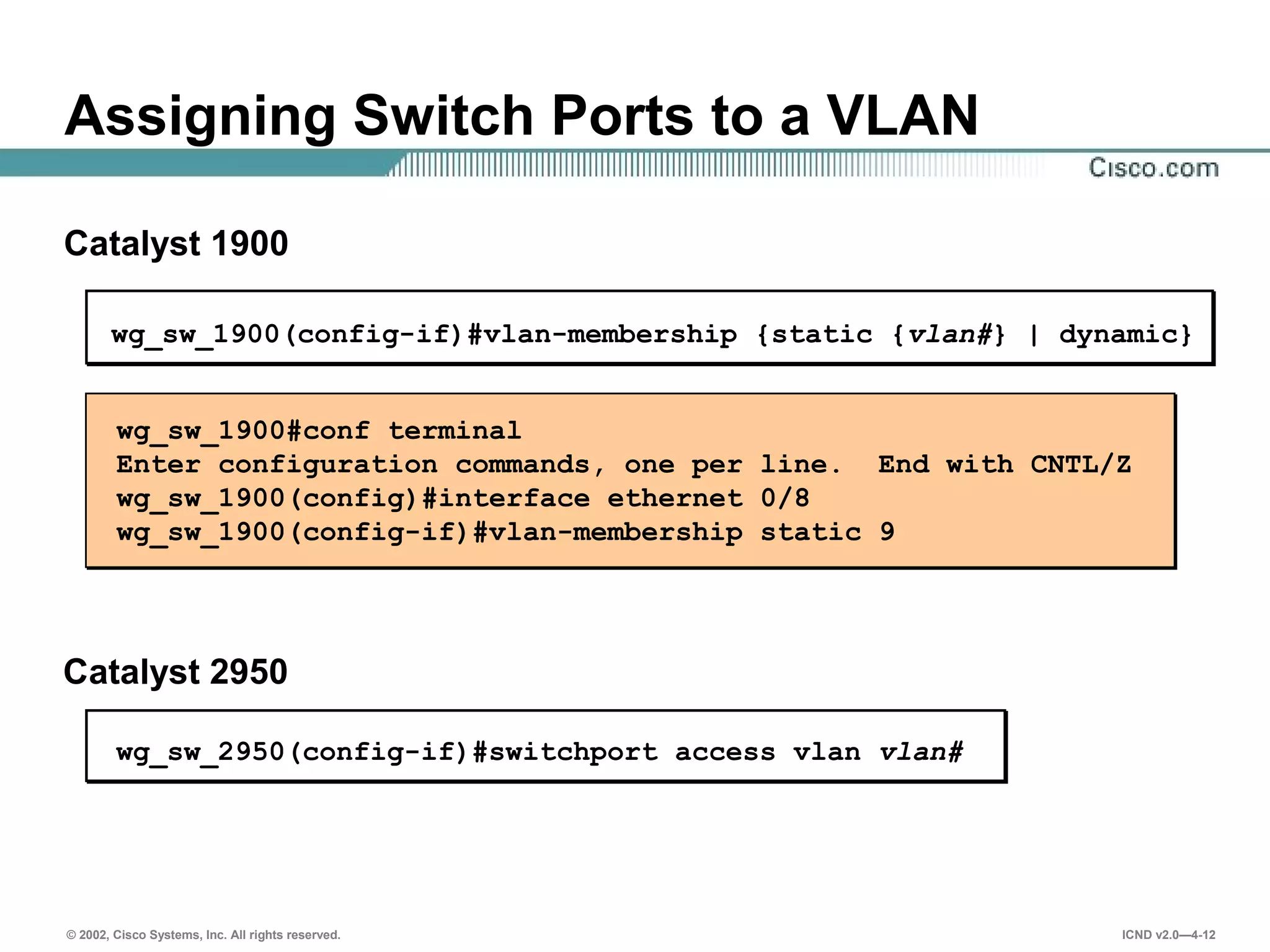 Assigning Switch Ports to a VLAN

Cisco.com

Catalyst 1900

wg_sw_1900(config-if)#vlan-membership {static {vlan#} | dynamic}

wg_sw_1900#conf terminal
Enter configuration commands, one per line. End with CNTL/Z
wg_sw_1900(config)#interface ethernet 0/8
wg_sw_1900(config-if)#vlan-membership static 9

Catalyst 2950

wg_sw_2950(config-if)#switchport access vlan vlan#

© 2002, Cisco Systems, Inc. All rights reserved.

ICND v2.0—4-12